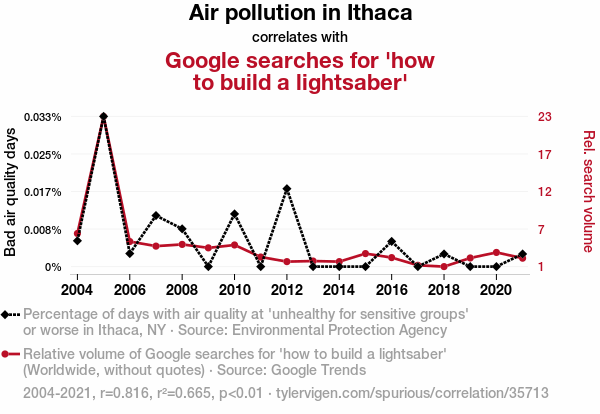 Air pollution in Ithaca
correlates with
Google searches for 'how to build a lightsaber'

Bad air quality days
0.033%
0.025%
0.017%
0.008%
0%

Rel. search volume
23
17
12
7
1

2004
2006
2008
2010
2012
2014
2016
2018
2020

Percentage of days with air quality at 'unhealthy for sensitive groups' or worse in Ithaca, NY · Source: Environmental Protection Agency

Relative volume of Google searches for 'how to build a lightsaber' (Worldwide, without quotes) · Source: Google Trends

2004-2021, r=0.816, r²=0.665, p<0.01 · tylervigen.com/spurious/correlation/35713